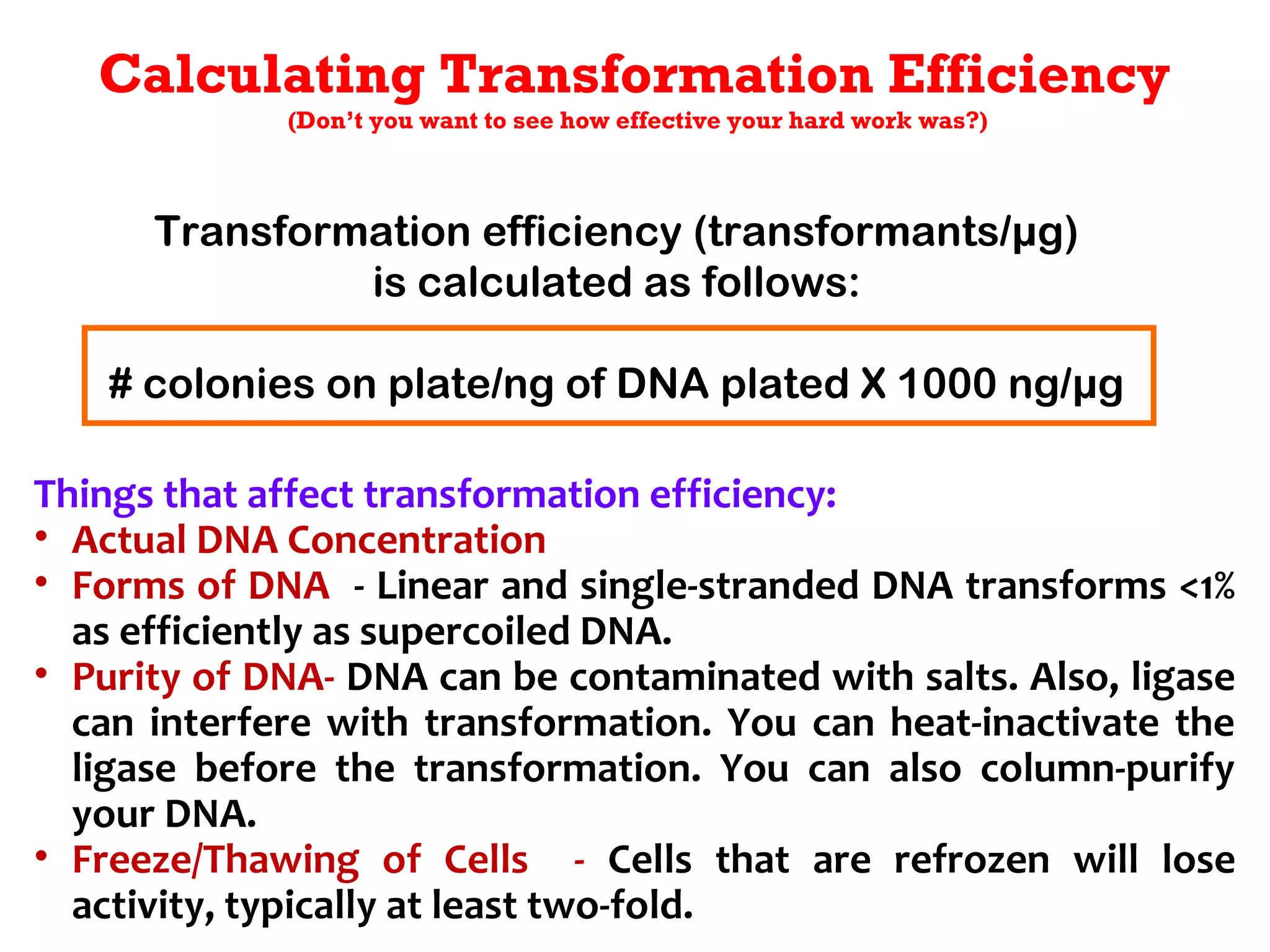 Calculating Transformation Efficiency
(Don't you want to see how effective your hard work was?)

Transformation efficiency (transformants/μg) is calculated as follows:

# colonies on plate/ng of DNA plated X 1000 ng/μg

Things that affect transformation efficiency:
• Actual DNA Concentration
• Forms of DNA - Linear and single-stranded DNA transforms <1% as efficiently as supercoiled DNA.
• Purity of DNA- DNA can be contaminated with salts. Also, ligase can interfere with transformation. You can heat-inactivate the ligase before the transformation. You can also column-purify your DNA.
• Freeze/Thawing of Cells - Cells that are refrozen will lose activity, typically at least two-fold.